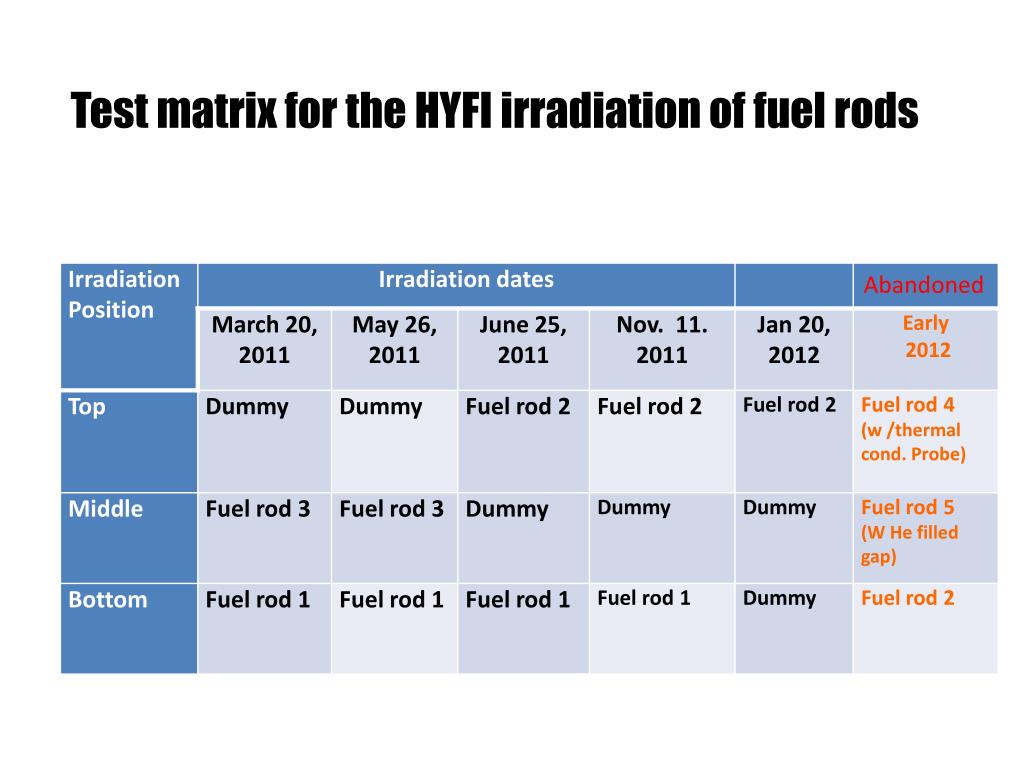 Test matrix for the HYFI irradiation of fuel rods

| Irradiation Position | Irradiation dates | | | | | Abandoned |
|---|---|---|---|---|---|---|
| | March 20, 2011 | May 26, 2011 | June 25, 2011 | Nov. 11. 2011 | Jan 20, 2012 | Early 2012 |
| Top | Dummy | Dummy | Fuel rod 2 | Fuel rod 2 | Fuel rod 2 | Fuel rod 4 (w /thermal cond. Probe) |
| Middle | Fuel rod 3 | Fuel rod 3 | Dummy | Dummy | Dummy | Fuel rod 5 (W He filled gap) |
| Bottom | Fuel rod 1 | Fuel rod 1 | Fuel rod 1 | Fuel rod 1 | Dummy | Fuel rod 2 |